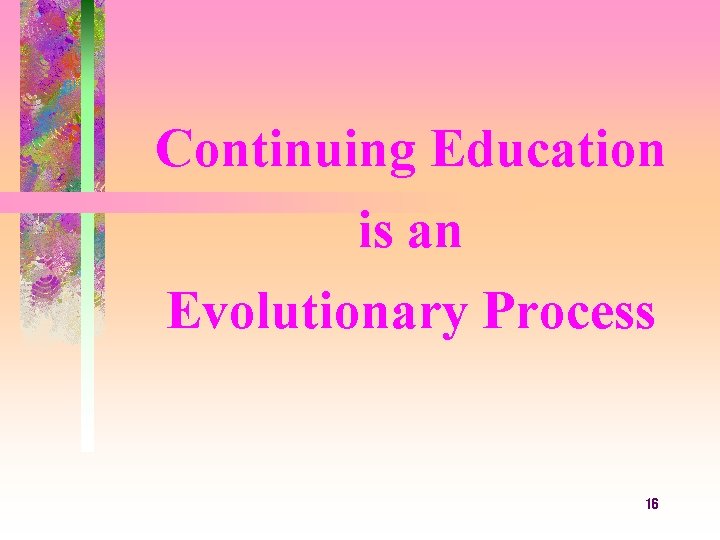 Continuing Education
is an
Evolutionary Process

16